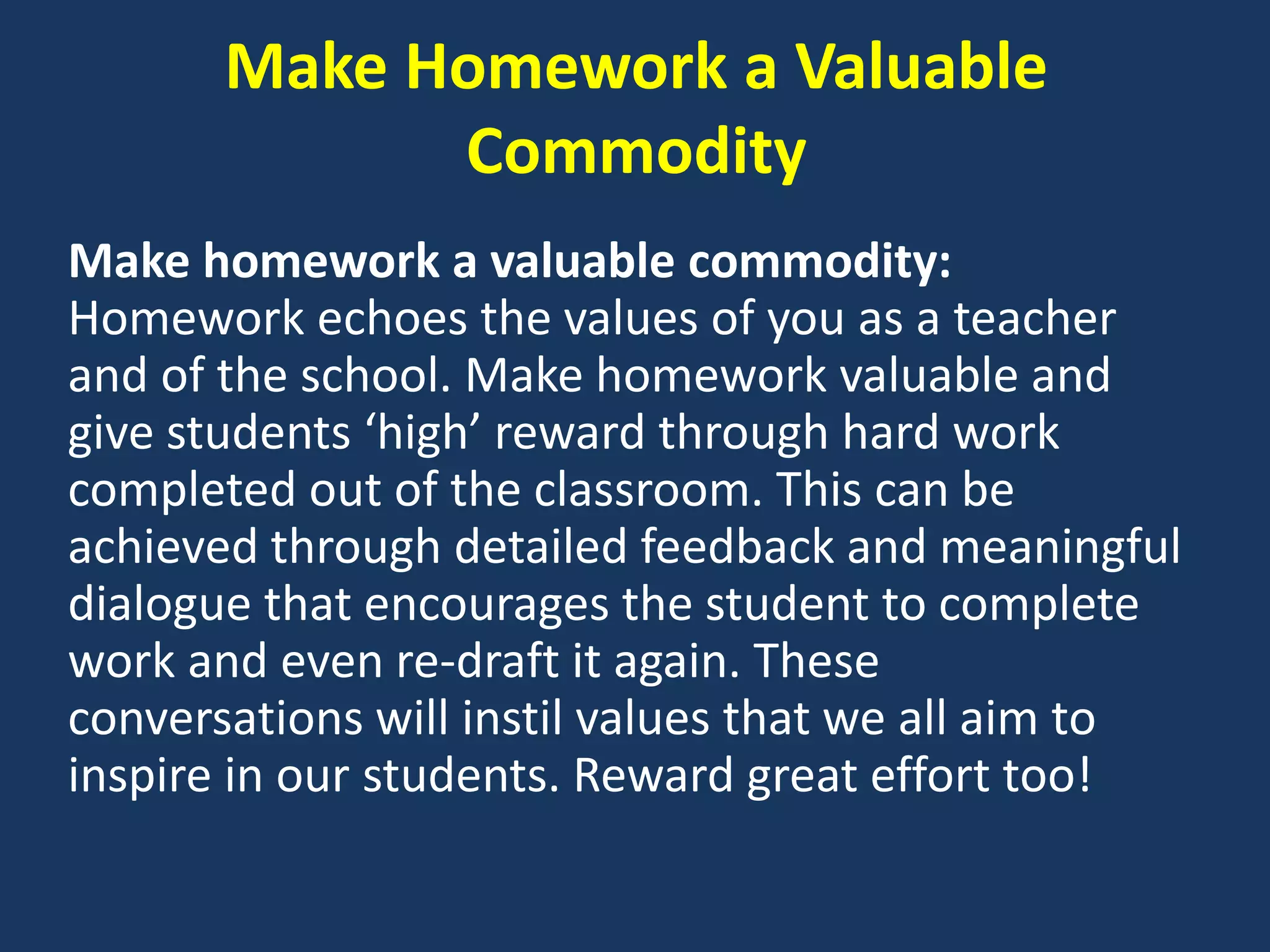 Make Homework a Valuable Commodity

Make homework a valuable commodity: Homework echoes the values of you as a teacher and of the school. Make homework valuable and give students ‘high’ reward through hard work completed out of the classroom. This can be achieved through detailed feedback and meaningful dialogue that encourages the student to complete work and even re-draft it again. These conversations will instil values that we all aim to inspire in our students. Reward great effort too!